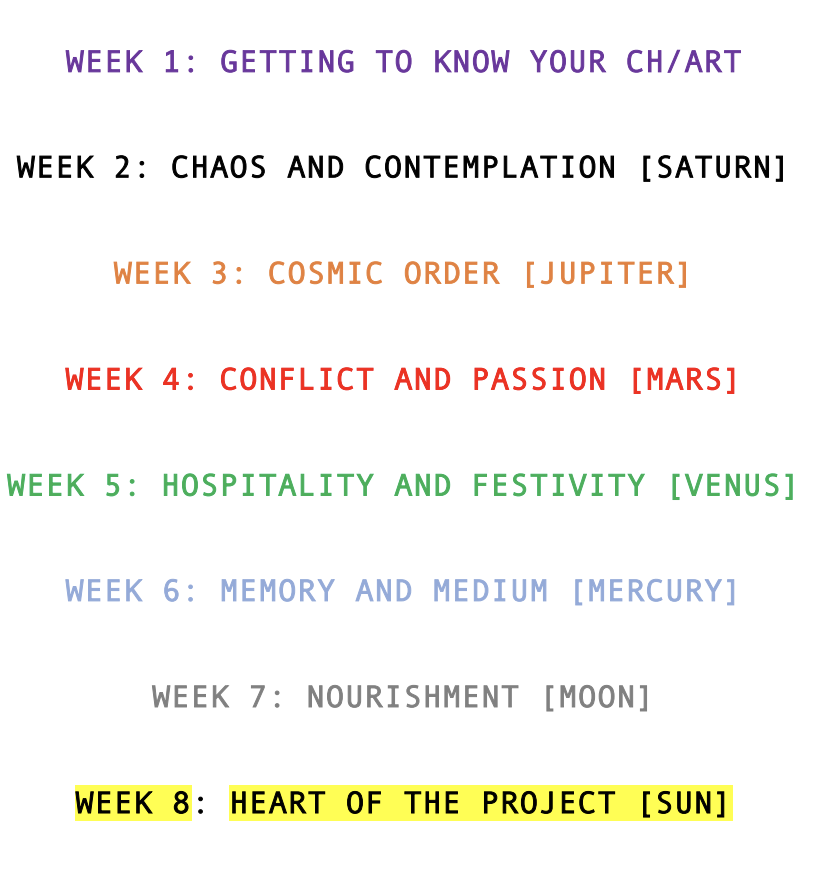 WEEK 1: GETTING TO KNOW YOUR CH/ART

WEEK 2: CHAOS AND CONTEMPLATION [SATURN]

WEEK 3: COSMIC ORDER [JUPITER]

WEEK 4: CONFLICT AND PASSION [MARS]

WEEK 5: HOSPITALITY AND FESTIVITY [VENUS]

WEEK 6: MEMORY AND MEDIUM [MERCURY]

WEEK 7: NOURISHMENT [MOON]

WEEK 8: HEART OF THE PROJECT [SUN]